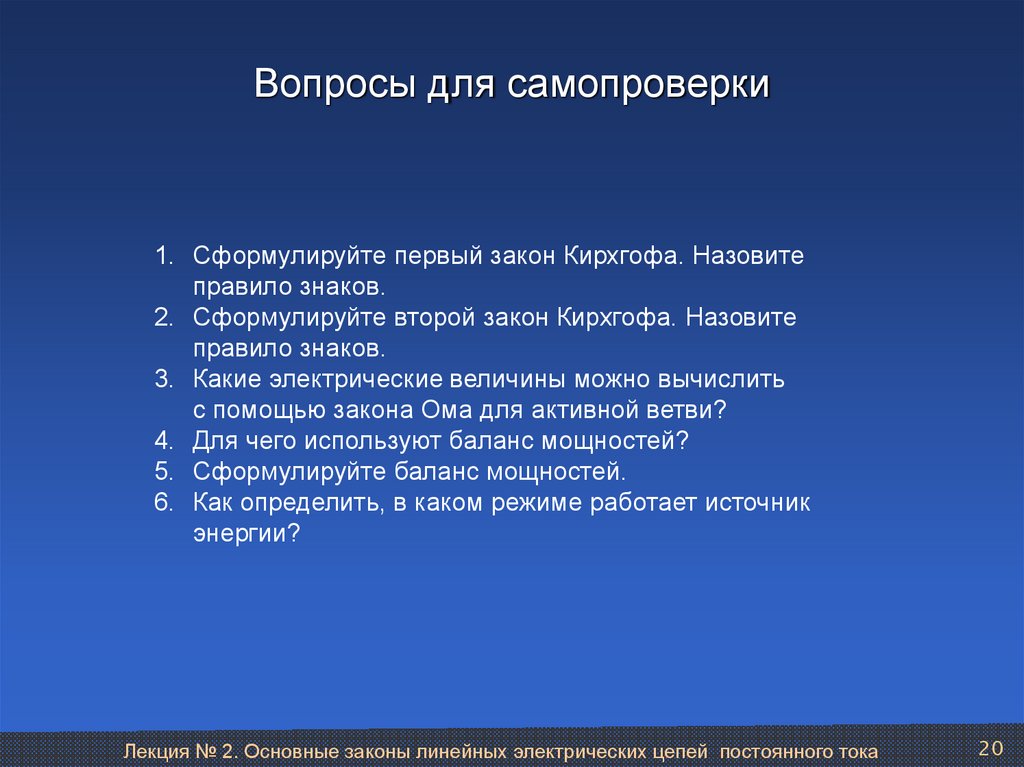 Вопросы для самопроверки

1. Сформулируйте первый закон Кирхгофа. Назовите правило знаков.
2. Сформулируйте второй закон Кирхгофа. Назовите правило знаков.
3. Какие электрические величины можно вычислить с помощью закона Ома для активной ветви?
4. Для чего используют баланс мощностей?
5. Сформулируйте баланс мощностей.
6. Как определить, в каком режиме работает источник энергии?

Лекция № 2. Основные законы линейных электрических цепей постоянного тока

20